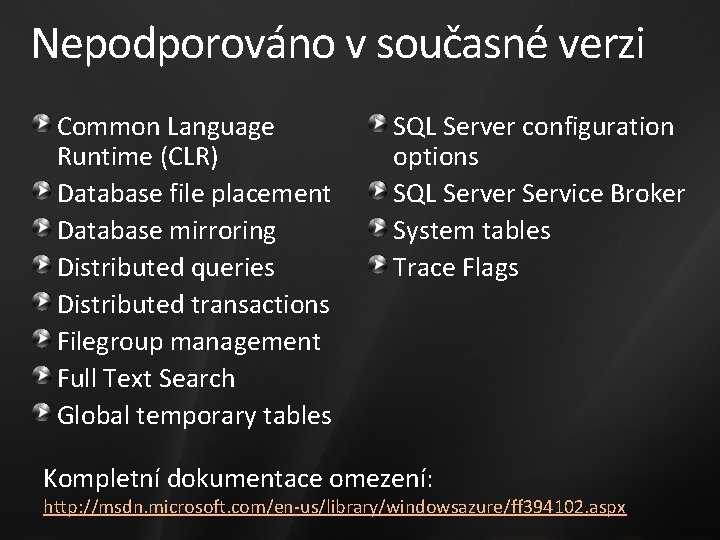 Nepodporováno v současné verzi

Common Language Runtime (CLR)
Database file placement
Database mirroring
Distributed queries
Distributed transactions
Filegroup management
Full Text Search
Global temporary tables

SQL Server configuration options
SQL Server Service Broker
System tables
Trace Flags

Kompletní dokumentace omezení:
http://msdn.microsoft.com/en-us/library/windowsazure/ff394102.aspx